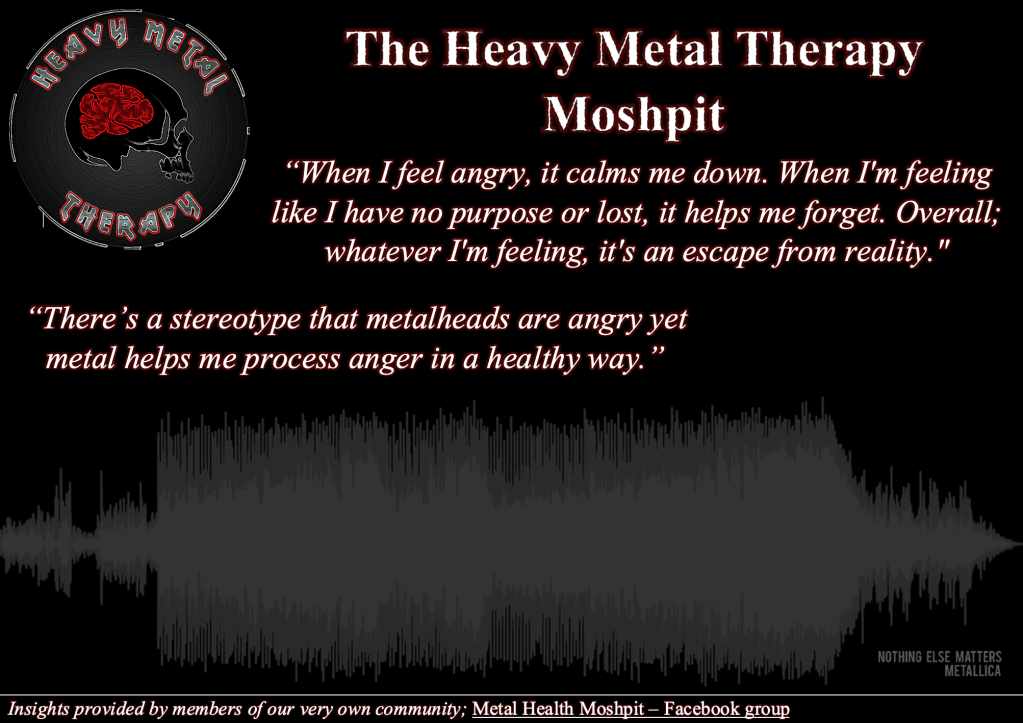 HEAVY METAL THERAPY

The Heavy Metal Therapy Moshpit

“When I feel angry, it calms me down. When I'm feeling like I have no purpose or lost, it helps me forget. Overall; whatever I'm feeling, it's an escape from reality."

“There’s a stereotype that metalheads are angry yet metal helps me process anger in a healthy way.”

NOTHING ELSE MATTERS
METALLICA

Insights provided by members of our very own community; Metal Health Moshpit – Facebook group